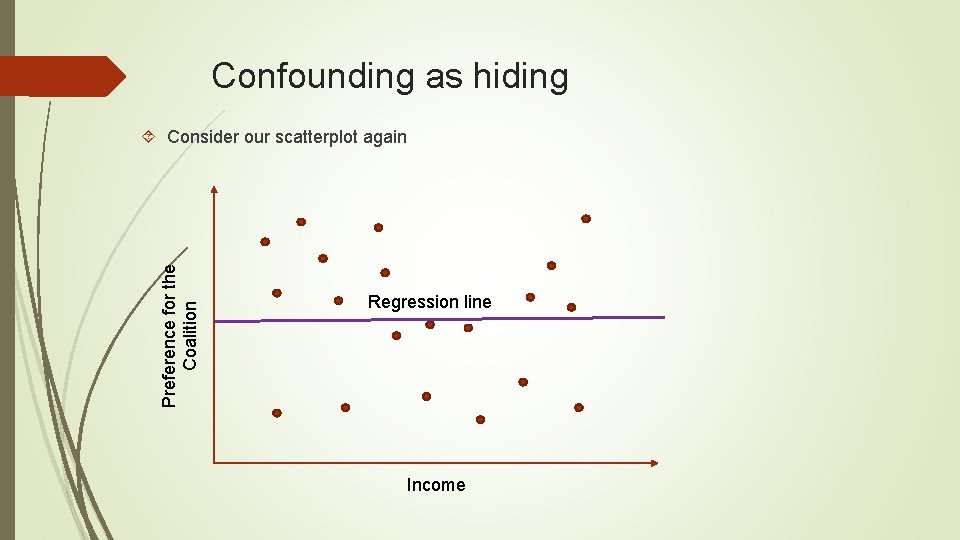 Confounding as hiding

Consider our scatterplot again

Preference for the Coalition

Regression line

Income